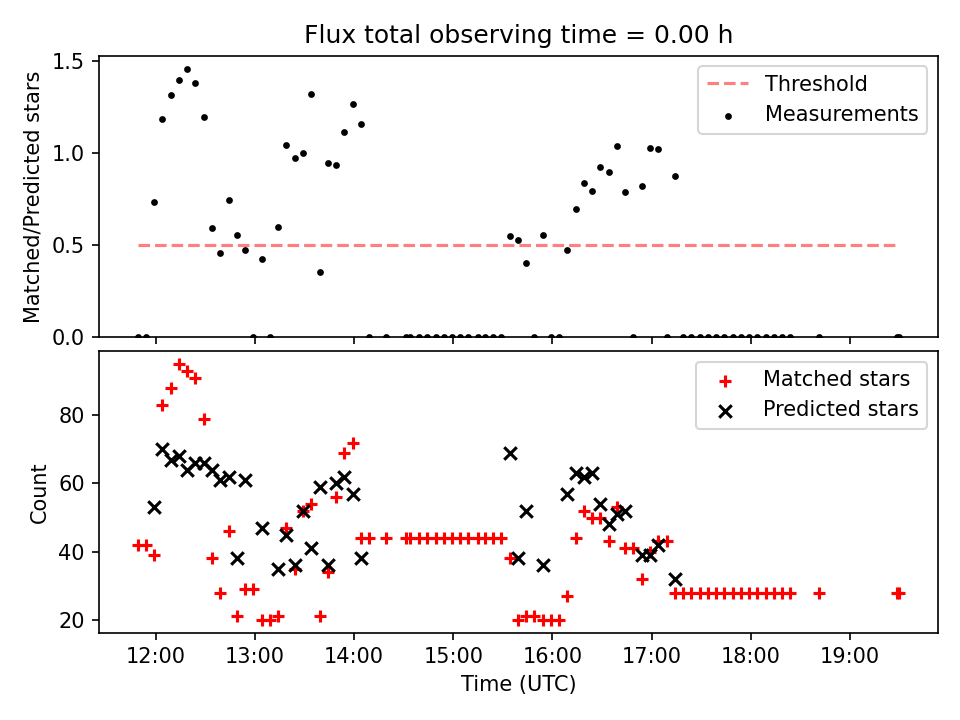 Flux total observing time = 0.00 h

Matched/Predicted stars

1.5
1.0
0.5
0.0

Threshold
Measurements

Count

80
60
40
20

Matched stars
Predicted stars

12:00
13:00
14:00
15:00
16:00
17:00
18:00
19:00

Time (UTC)